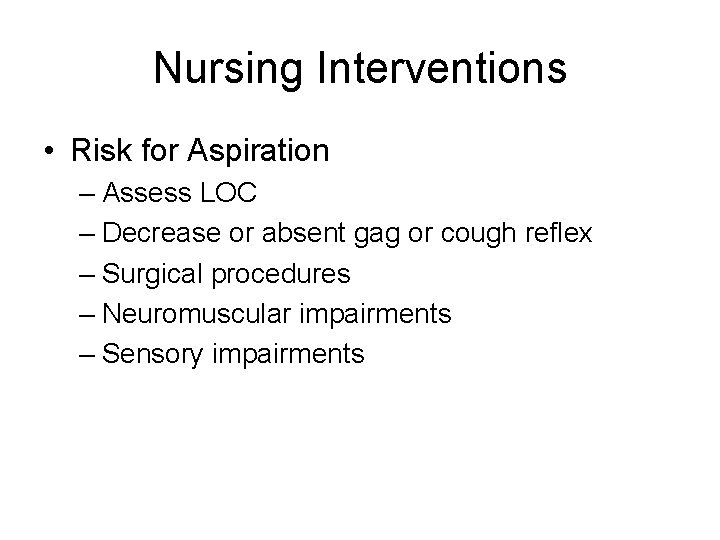 Nursing Interventions

• Risk for Aspiration
– Assess LOC
– Decrease or absent gag or cough reflex
– Surgical procedures
– Neuromuscular impairments
– Sensory impairments